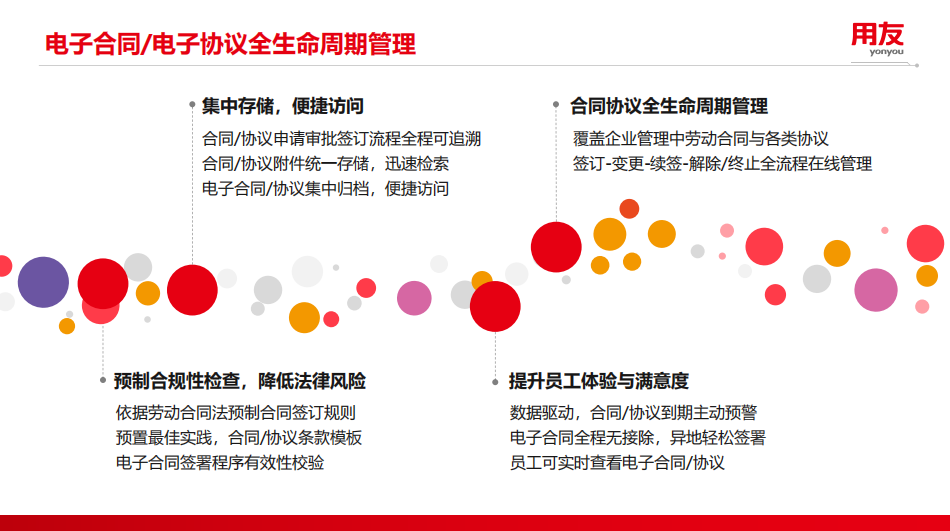 电子合同/电子协议全生命周期管理

用友
yonyou

集中存储，便捷访问

合同/协议申请审批签订流程全程可追溯
合同/协议附件统一存储，迅速检索
电子合同/协议集中归档，便捷访问

合同协议全生命周期管理

覆盖企业管理中劳动合同与各类协议
签订-变更-续签-解除/终止全流程在线管理

预制合规性检查，降低法律风险

依据劳动合同法预制合同签订规则
预置最佳实践，合同/协议条款模板
电子合同签署程序有效性校验

提升员工体验与满意度

数据驱动，合同/协议到期主动预警
电子合同全程无接除，异地轻松签署
员工可实时查看电子合同/协议